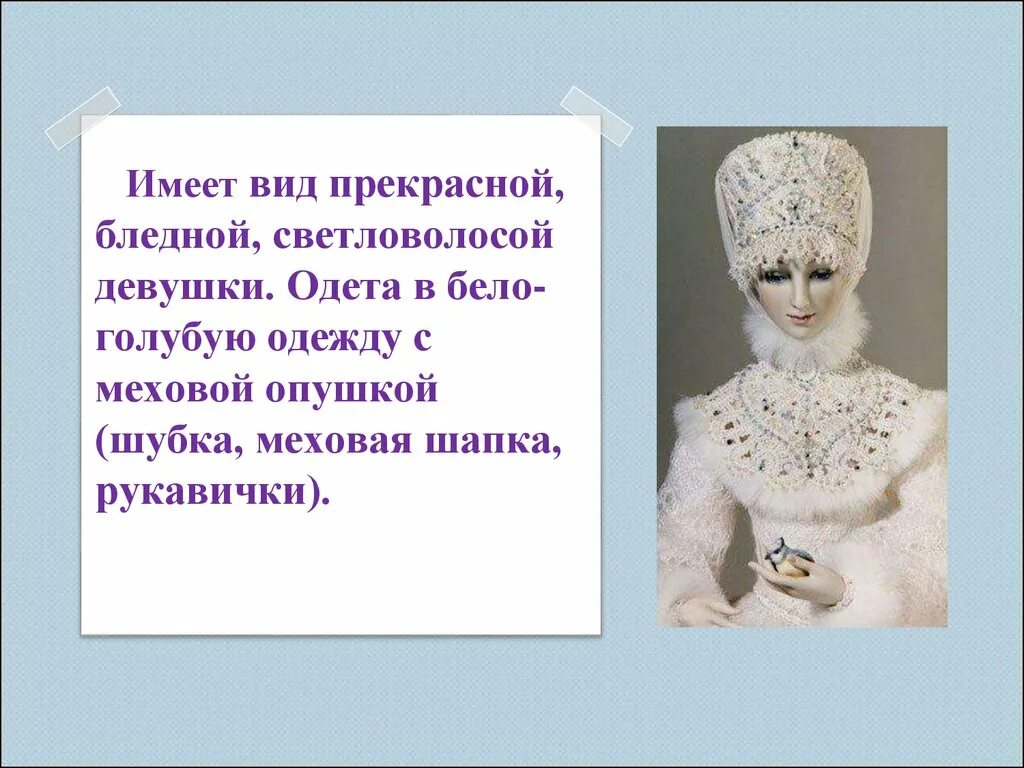 Имеет вид прекрасной, бледной, светловолосой девушки. Одета в бело-голубую одежду с меховой опушкой (шубка, меховая шапка, рукавички).